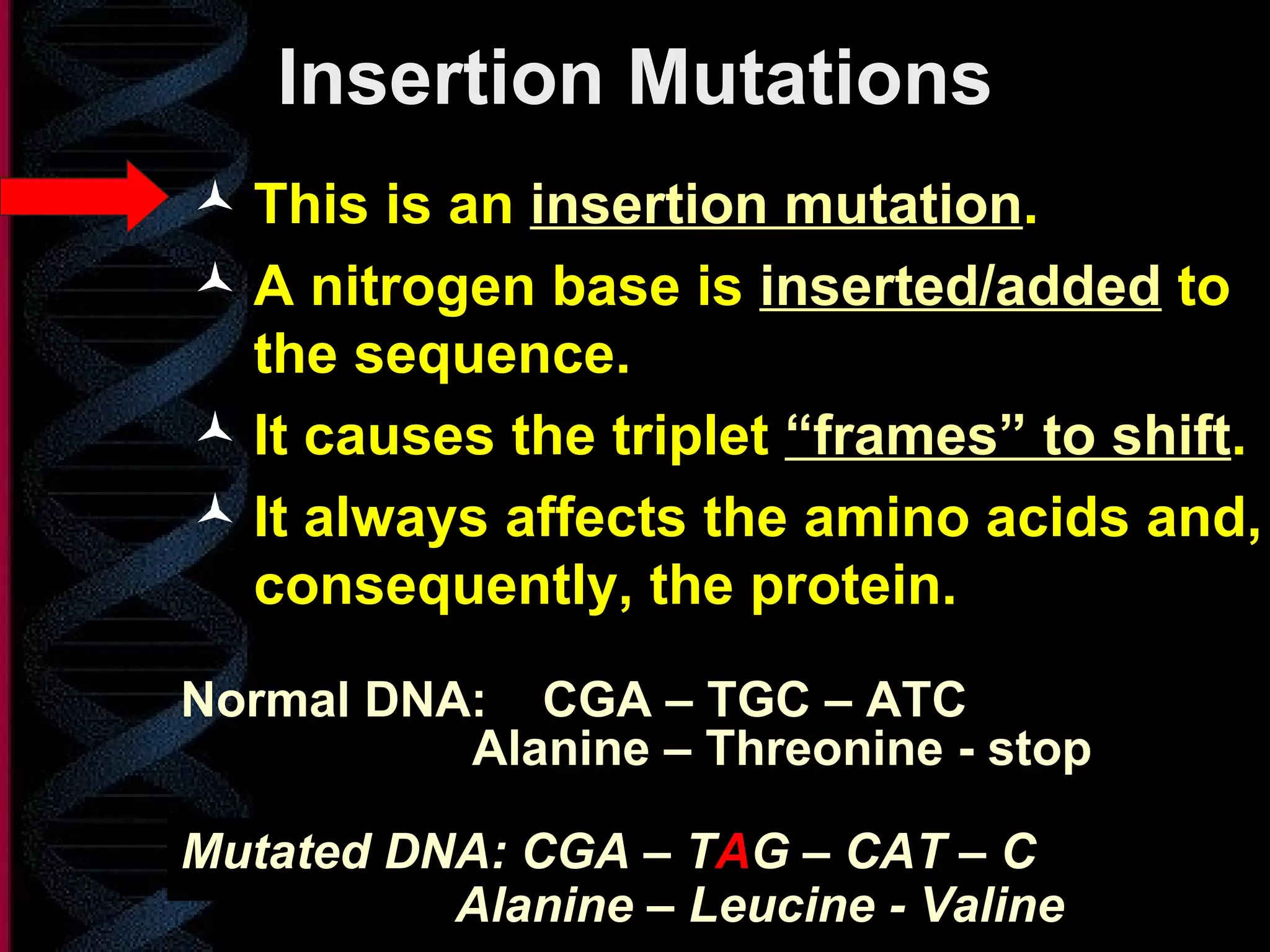 Insertion Mutations

This is an insertion mutation.

A nitrogen base is inserted/added to the sequence.

It causes the triplet “frames” to shift.

It always affects the amino acids and, consequently, the protein.

Normal DNA: CGA – TGC – ATC
Alanine – Threonine - stop

Mutated DNA: CGA – TAG – CAT – C
Alanine – Leucine - Valine